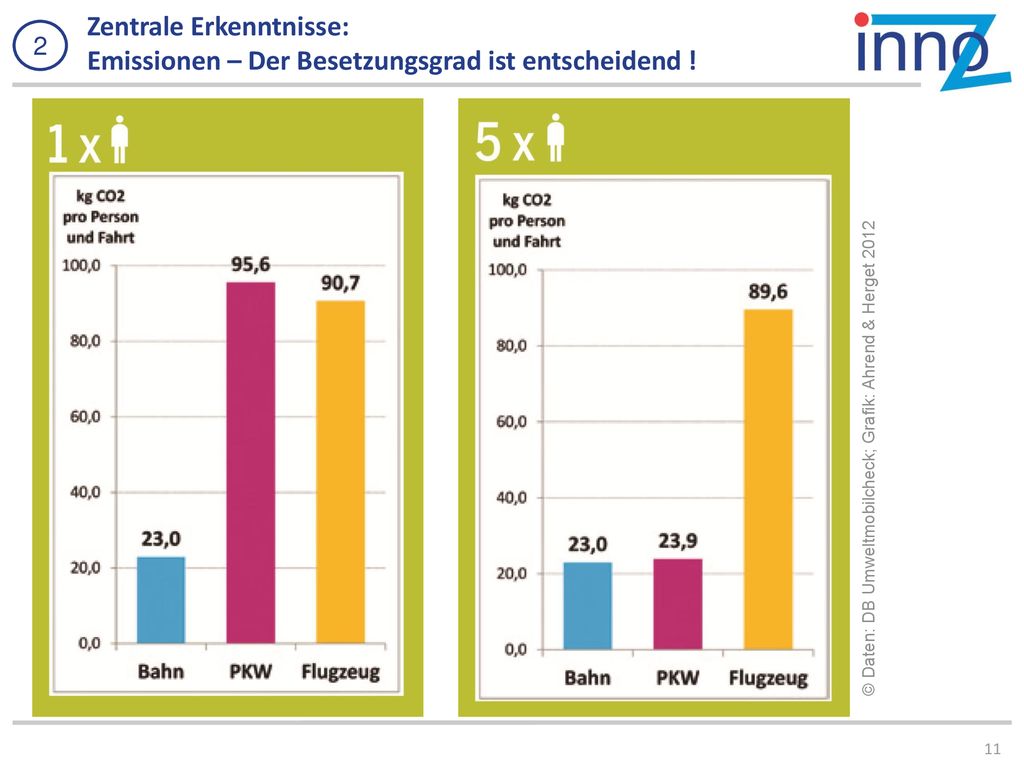 2

Zentrale Erkenntnisse:
Emissionen – Der Besetzungsgrad ist entscheidend !

innoZ

1 x

kg CO2 pro Person und Fahrt

100,0
80,0
60,0
40,0
20,0
0,0

23,0
95,6
90,7

Bahn PKW Flugzeug

5 x

kg CO2 pro Person und Fahrt

100,0
80,0
60,0
40,0
20,0
0,0

23,0
23,9
89,6

Bahn PKW Flugzeug

© Daten: DB Umweltmobilcheck; Grafik: Ahrend & Herget 2012

11